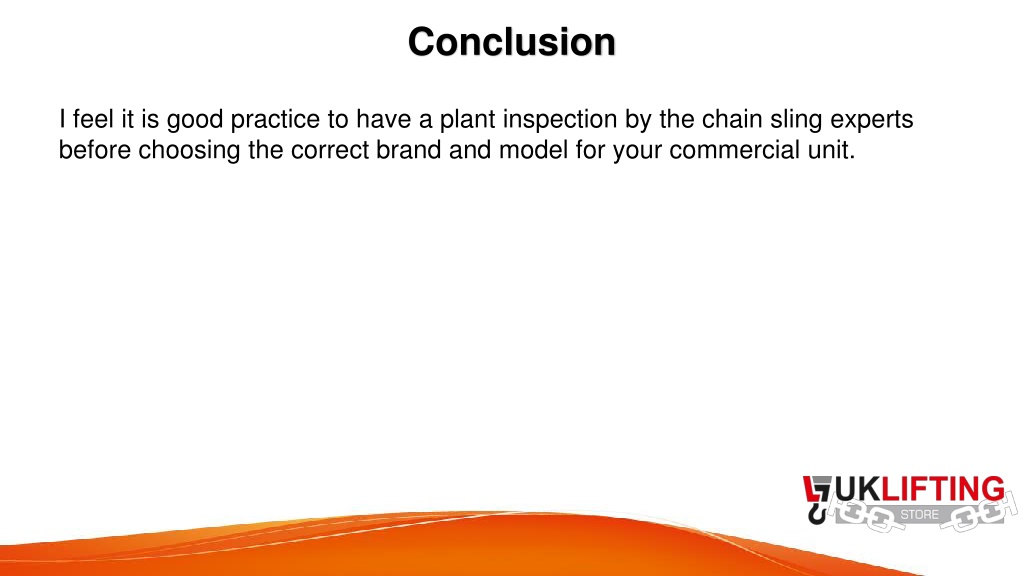 Conclusion

I feel it is good practice to have a plant inspection by the chain sling experts before choosing the correct brand and model for your commercial unit.

UKLIFTING STORE